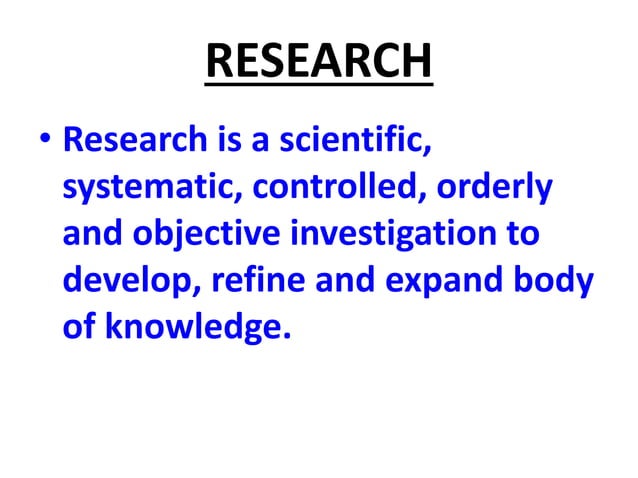 RESEARCH

• Research is a scientific, systematic, controlled, orderly and objective investigation to develop, refine and expand body of knowledge.